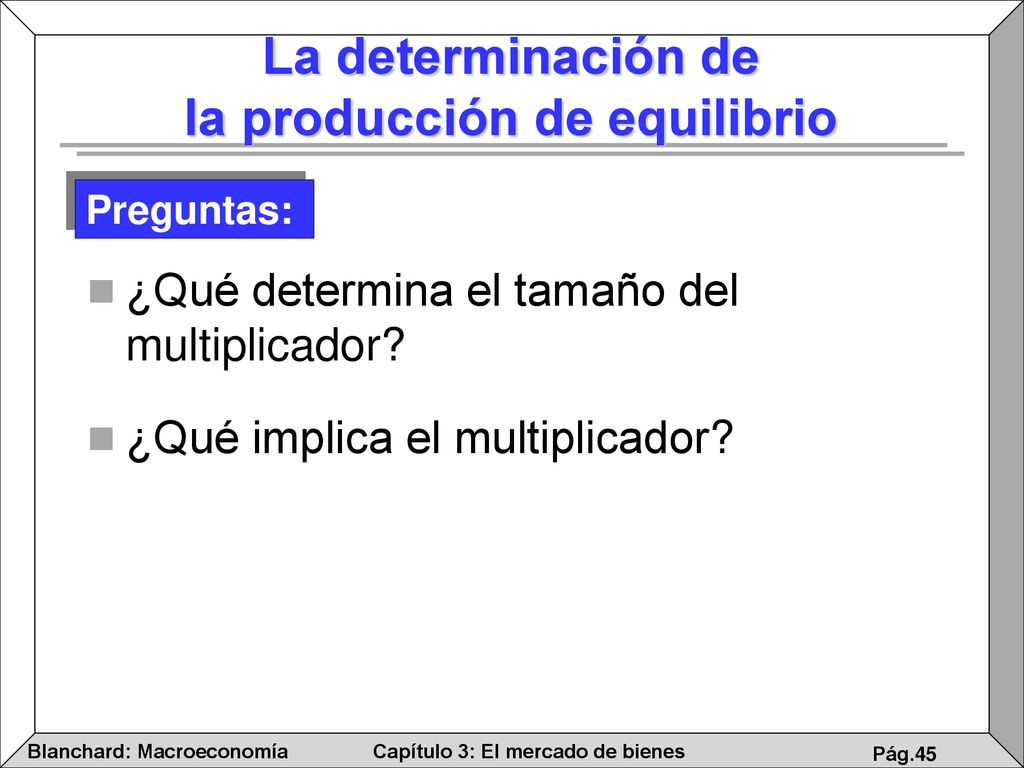 La determinación de la producción de equilibrio

Preguntas:

¿Qué determina el tamaño del multiplicador?

¿Qué implica el multiplicador?

Blanchard: Macroeconomía Capítulo 3: El mercado de bienes Pág.45